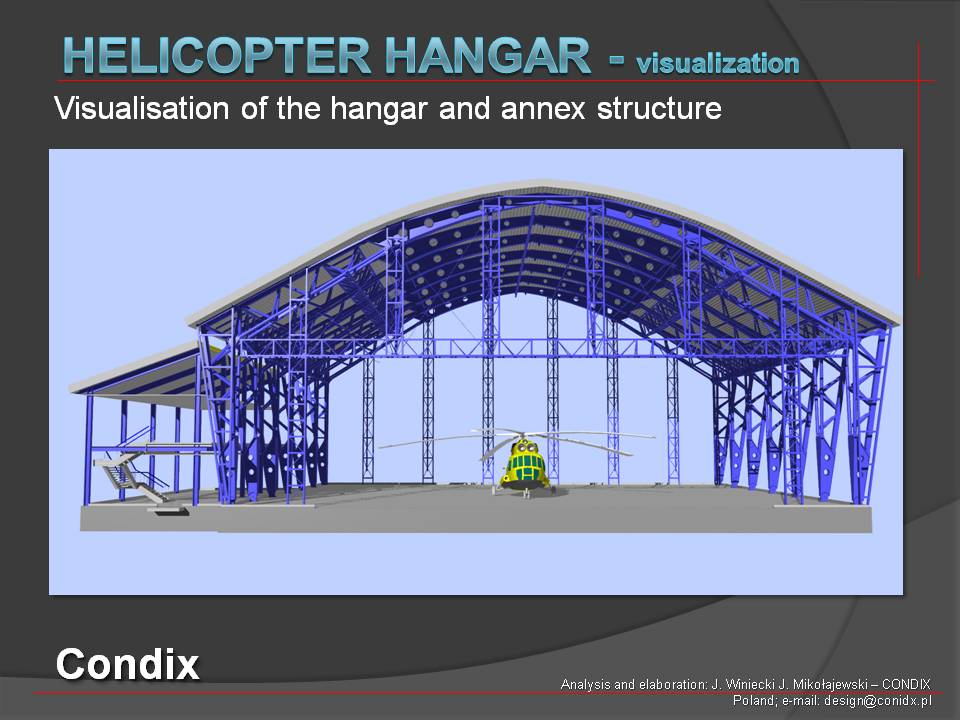 HELICOPTER HANGAR - visualization

Visualisation of the hangar and annex structure

Condix

Analysis and elaboration: J. Winiecki J. Mikołajewski – CONDIX
Poland; e-mail: design@conidx.pl